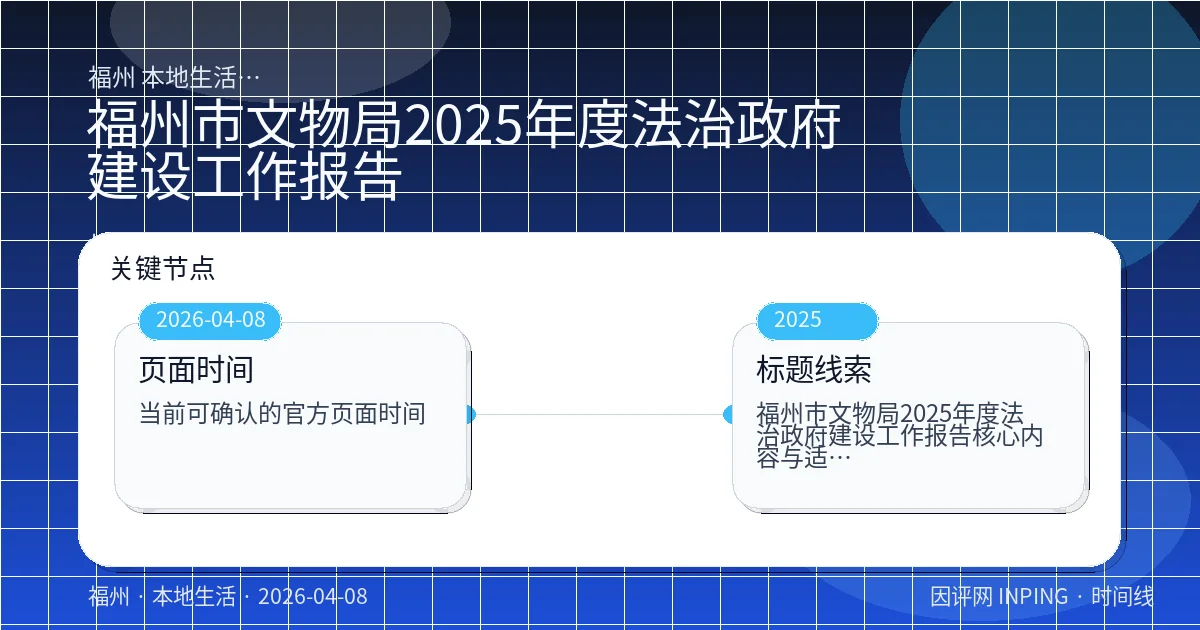 福州 本地生活…

福州市文物局2025年度法治政府建设工作报告

关键节点

2026-04-08

页面时间

当前可确认的官方页面时间

2025

标题线索

福州市文物局2025年度法治政府建设工作报告核心内容与适…

福州 · 本地生活 · 2026-04-08

因评网 INPING · 时间线